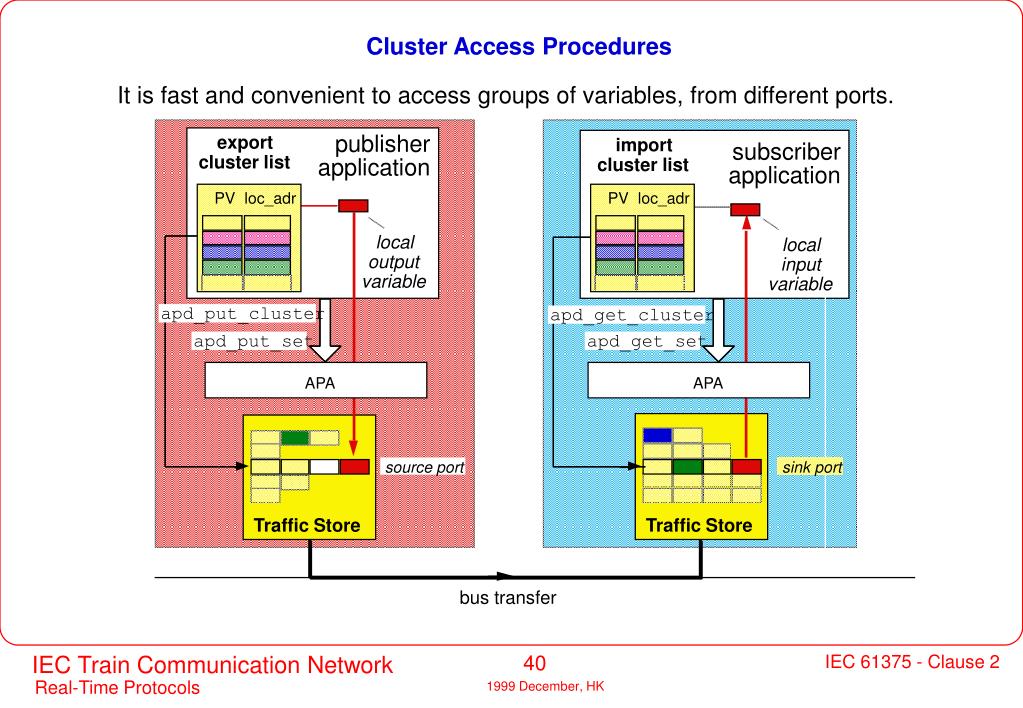 Cluster Access Procedures

It is fast and convenient to access groups of variables, from different ports.

export cluster list

publisher application

PV loc_adr

local output variable

apd_put_cluster

apd_put_set

APA

source port

Traffic Store

import cluster list

subscriber application

PV loc_adr

local input variable

apd_get_cluster

apd_get_set

APA

sink port

Traffic Store

bus transfer

IEC Train Communication Network
Real-Time Protocols

40
1999 December, HK

IEC 61375 - Clause 2